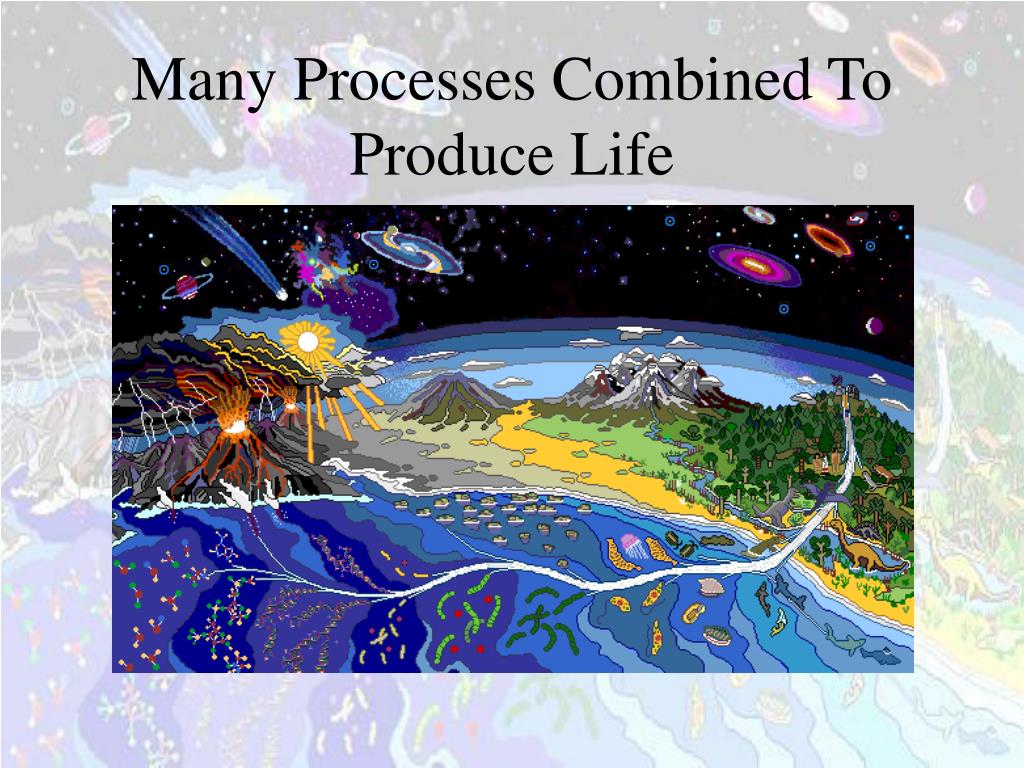 Many Processes Combined To Produce Life